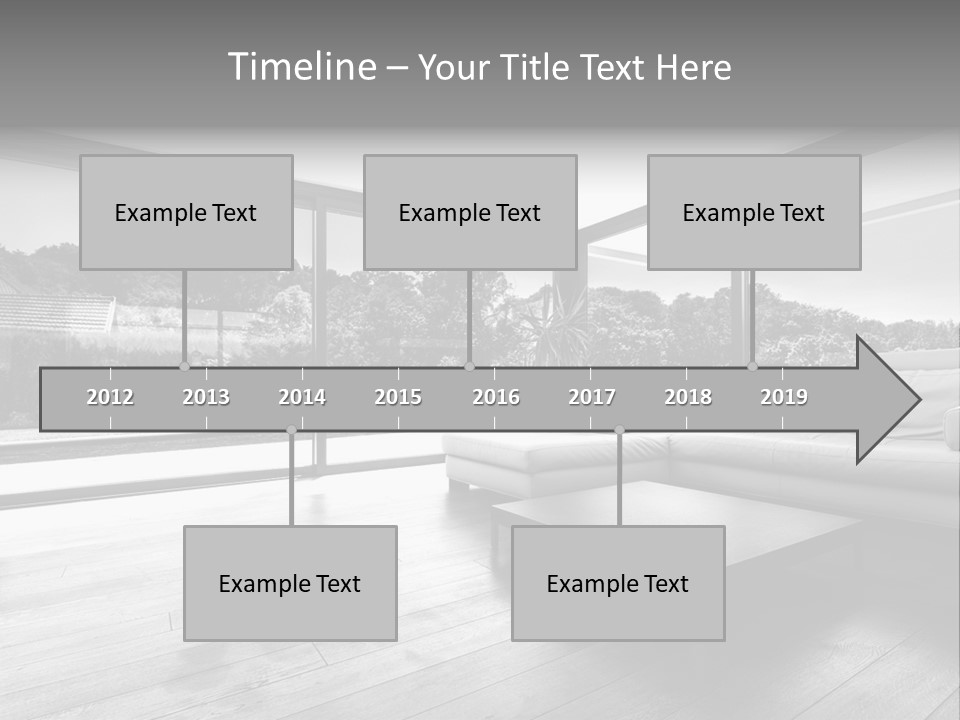 Timeline – Your Title Text Here

Example Text

Example Text

Example Text

2012 2013 2014 2015 2016 2017 2018 2019

Example Text

Example Text